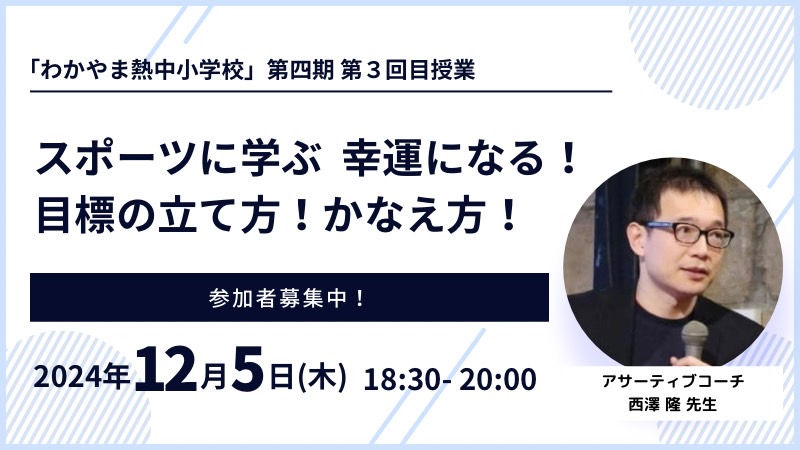 「わかやま熱中小学校」第四期 第３回目授業

スポーツに学ぶ 幸運になる！
目標の立て方！かなえ方！

参加者募集中！

2024年12月5日(木) 18:30- 20:00

アサーティブコーチ
西澤 隆 先生